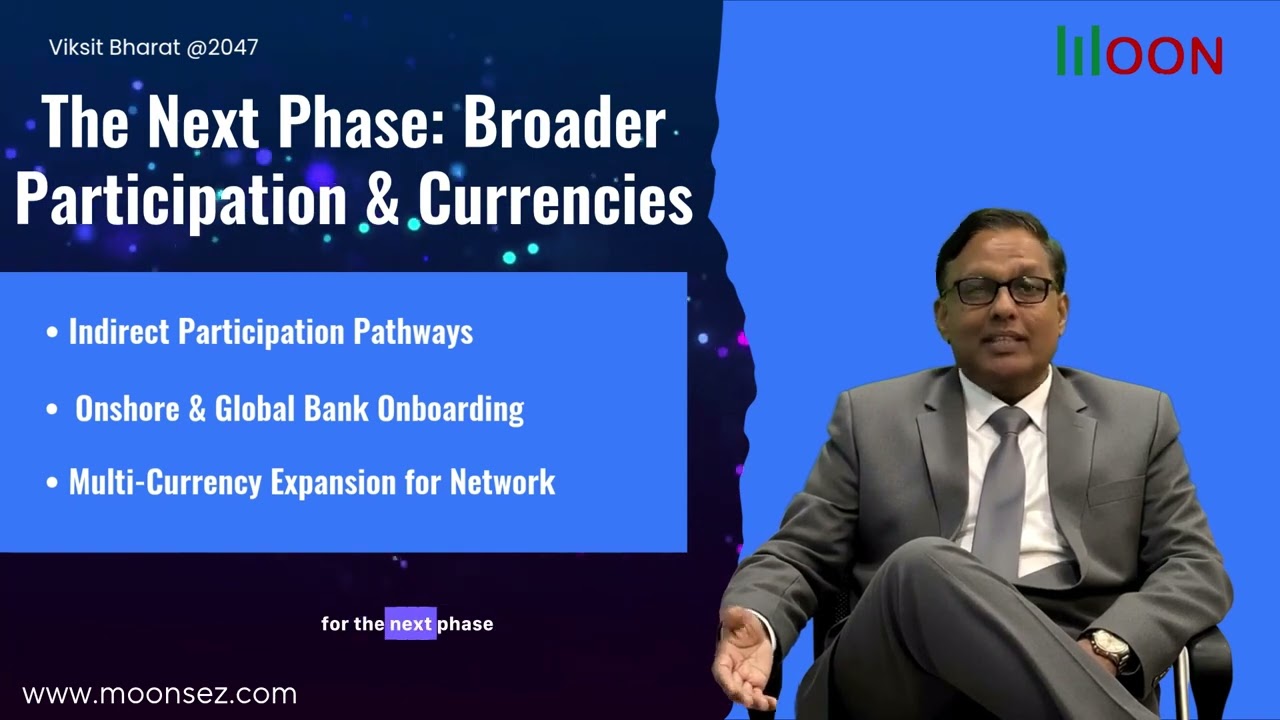 Viksit Bharat @2047

MOON

The Next Phase: Broader Participation & Currencies

• Indirect Participation Pathways

• Onshore & Global Bank Onboarding

• Multi-Currency Expansion for Network

for the next phase

www.moonsez.com